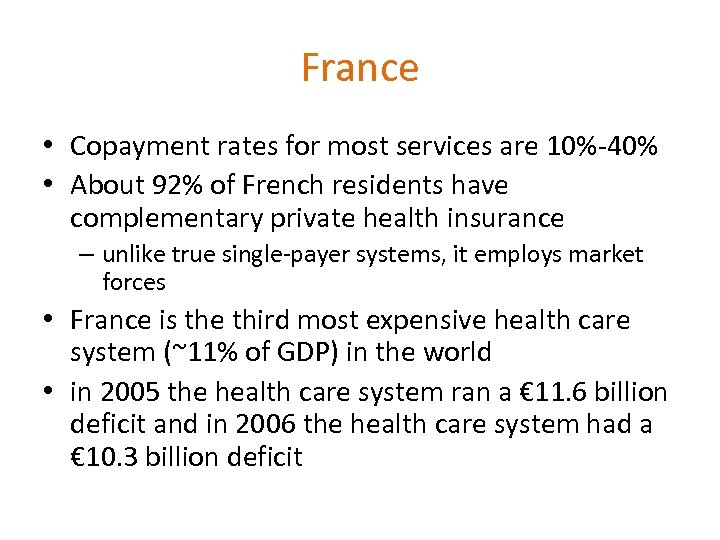 France

• Copayment rates for most services are 10%-40%
• About 92% of French residents have complementary private health insurance
– unlike true single-payer systems, it employs market forces
• France is the third most expensive health care system (~11% of GDP) in the world
• in 2005 the health care system ran a €11.6 billion deficit and in 2006 the health care system had a €10.3 billion deficit